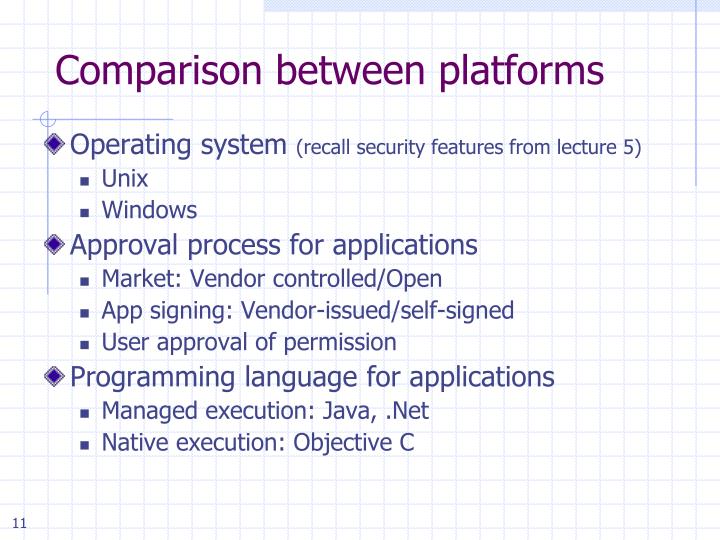 Comparison between platforms

Operating system (recall security features from lecture 5)
- Unix
- Windows

Approval process for applications
- Market: Vendor controlled/Open
- App signing: Vendor-issued/self-signed
- User approval of permission

Programming language for applications
- Managed execution: Java, .Net
- Native execution: Objective C

11